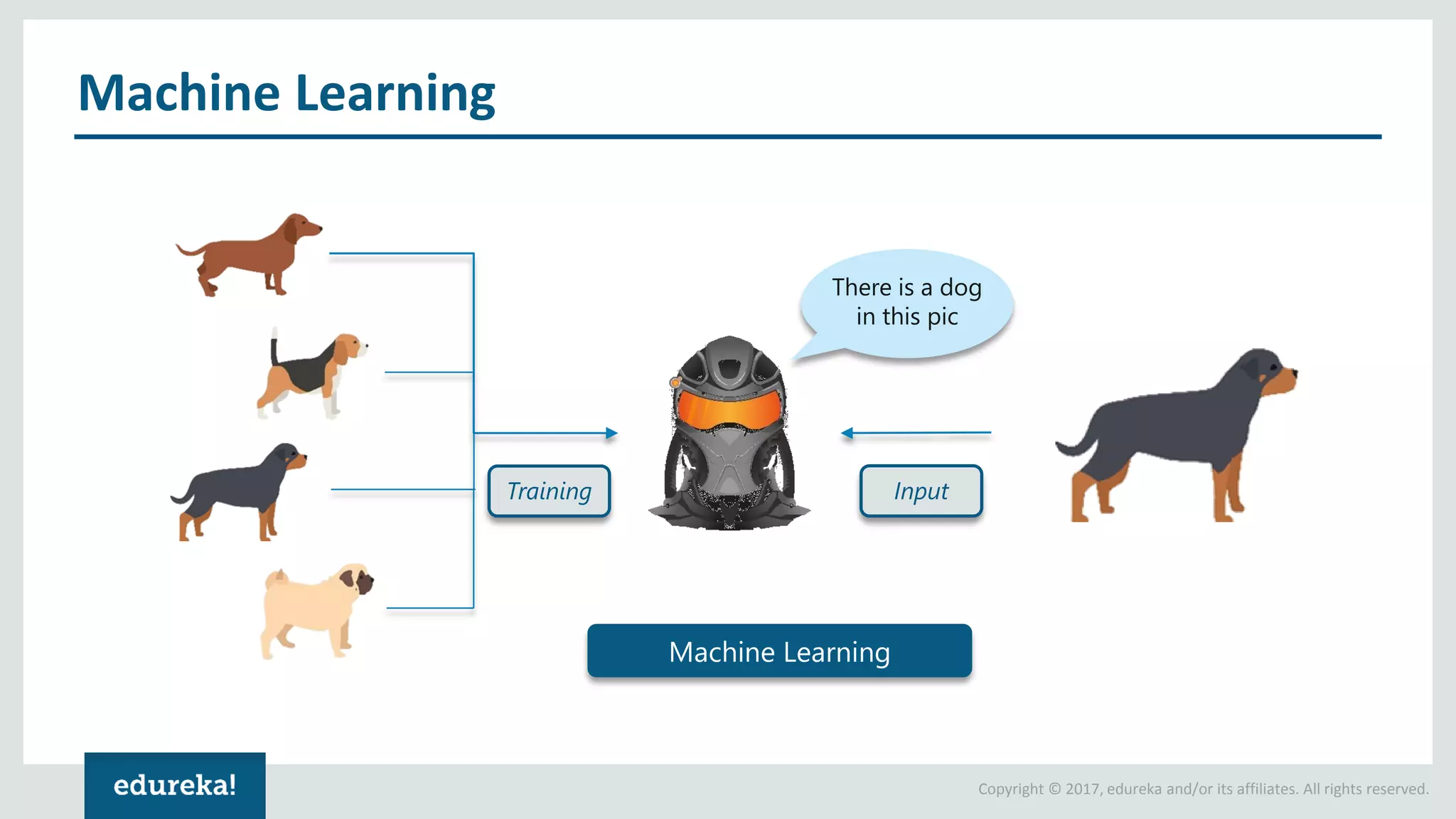 Machine Learning

There is a dog in this pic

Training

Input

Machine Learning

edureka!

Copyright © 2017, edureka and/or its affiliates. All rights reserved.